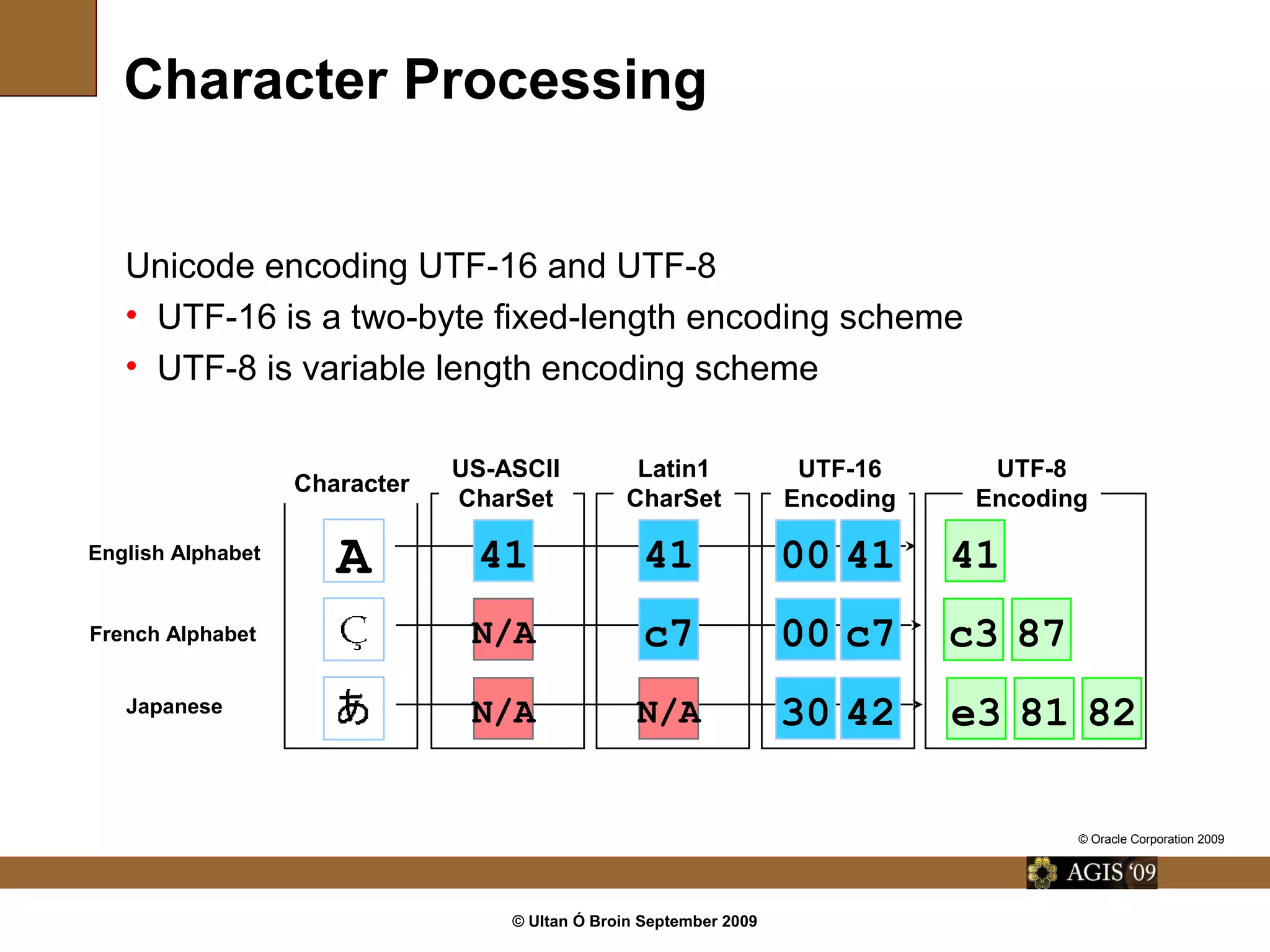 Character Processing

Unicode encoding UTF-16 and UTF-8

• UTF-16 is a two-byte fixed-length encoding scheme
• UTF-8 is variable length encoding scheme

| | Character | US-ASCII CharSet | Latin1 CharSet | UTF-16 Encoding | UTF-8 Encoding |
|---|---|---|---|---|---|
| English Alphabet | A | 41 | 41 | 00 41 | 41 |
| French Alphabet | Ç | N/A | c7 | 00 c7 | c3 87 |
| Japanese | あ | N/A | N/A | 30 42 | e3 81 82 |

© Oracle Corporation 2009

AGIS '09

© Ultan Ó Broin September 2009